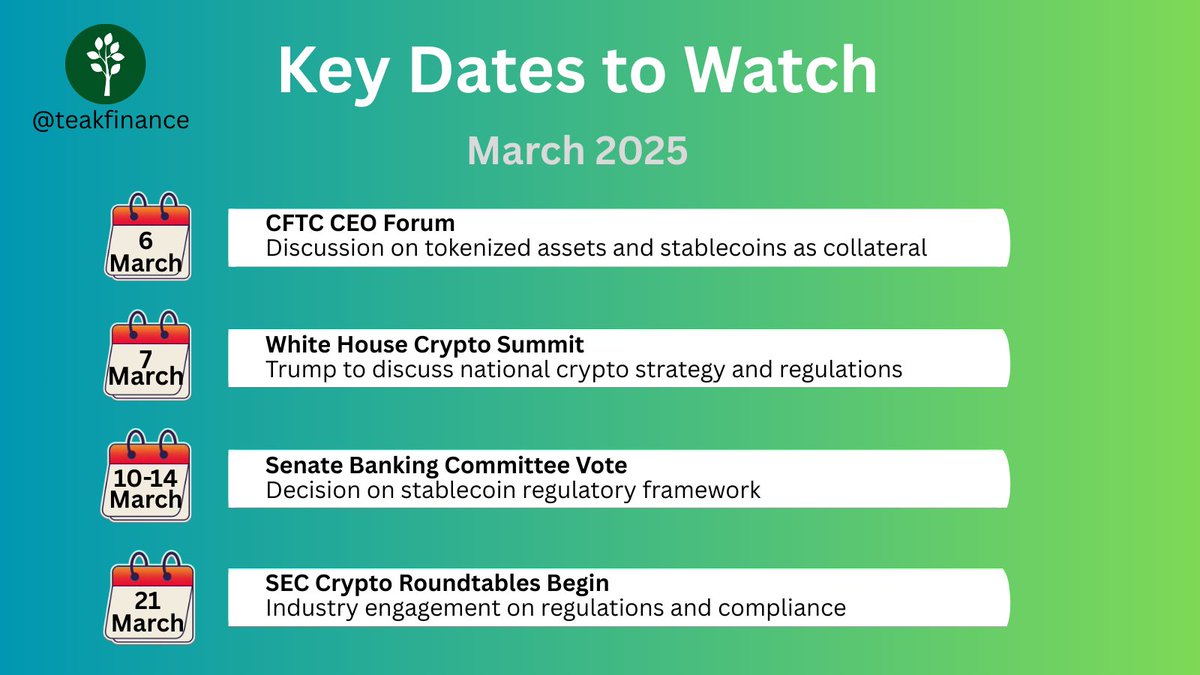 @teakfinance

Key Dates to Watch

March 2025

6 March

CFTC CEO Forum
Discussion on tokenized assets and stablecoins as collateral

7 March

White House Crypto Summit
Trump to discuss national crypto strategy and regulations

10-14 March

Senate Banking Committee Vote
Decision on stablecoin regulatory framework

21 March

SEC Crypto Roundtables Begin
Industry engagement on regulations and compliance